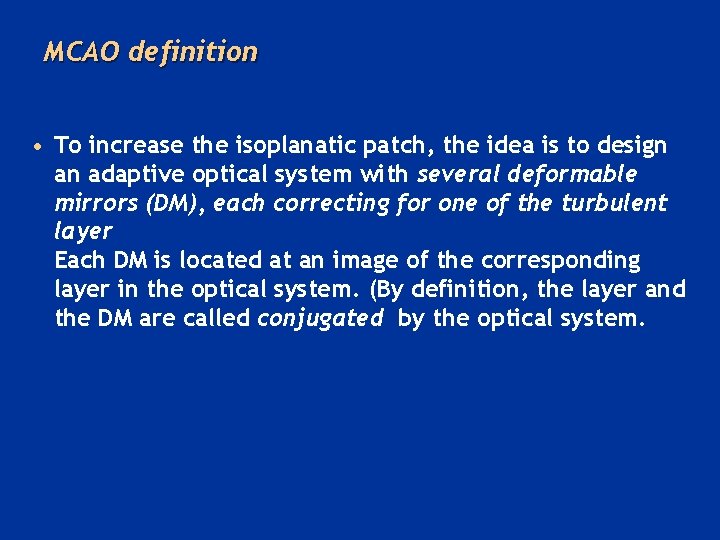 MCAO definition

• To increase the isoplanatic patch, the idea is to design an adaptive optical system with several deformable mirrors (DM), each correcting for one of the turbulent layer
Each DM is located at an image of the corresponding layer in the optical system. (By definition, the layer and the DM are called conjugated by the optical system.